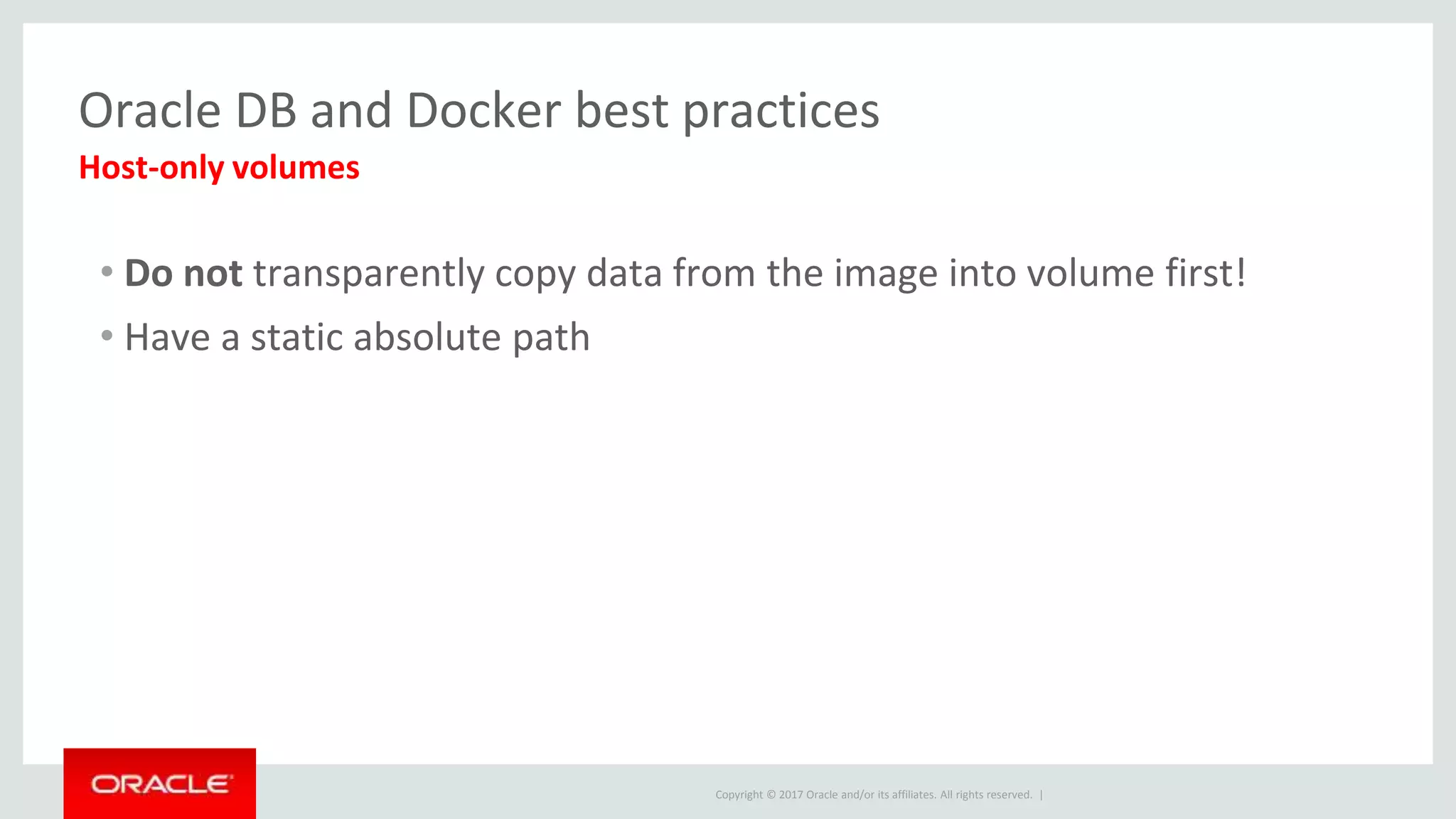 Oracle DB and Docker best practices
Host-only volumes

• Do not transparently copy data from the image into volume first!
• Have a static absolute path

ORACLE

Copyright © 2017 Oracle and/or its affiliates. All rights reserved. |